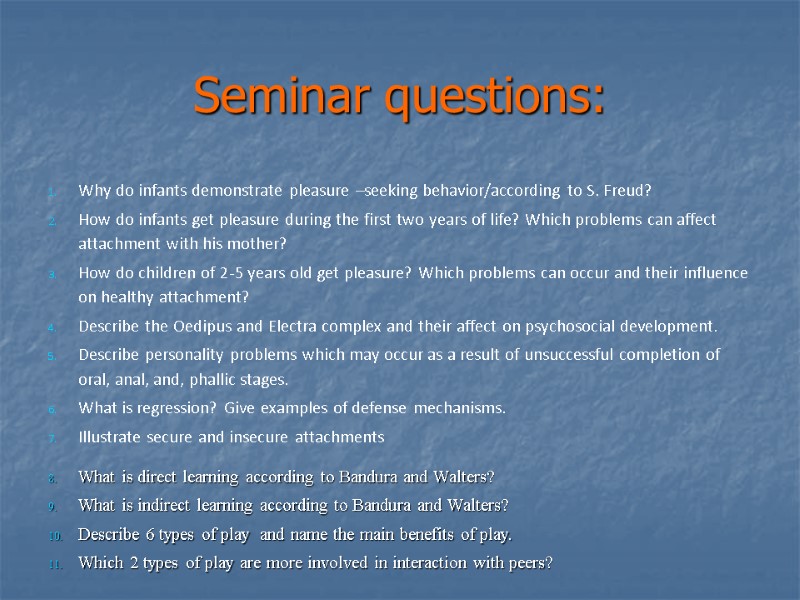 Seminar questions:

1. Why do infants demonstrate pleasure –seeking behavior/according to S. Freud?
2. How do infants get pleasure during the first two years of life? Which problems can affect attachment with his mother?
3. How do children of 2-5 years old get pleasure? Which problems can occur and their influence on healthy attachment?
4. Describe the Oedipus and Electra complex and their affect on psychosocial development.
5. Describe personality problems which may occur as a result of unsuccessful completion of oral, anal, and, phallic stages.
6. What is regression? Give examples of defense mechanisms.
7. Illustrate secure and insecure attachments

8. What is direct learning according to Bandura and Walters?
9. What is indirect learning according to Bandura and Walters?
10. Describe 6 types of play and name the main benefits of play.
11. Which 2 types of play are more involved in interaction with peers?